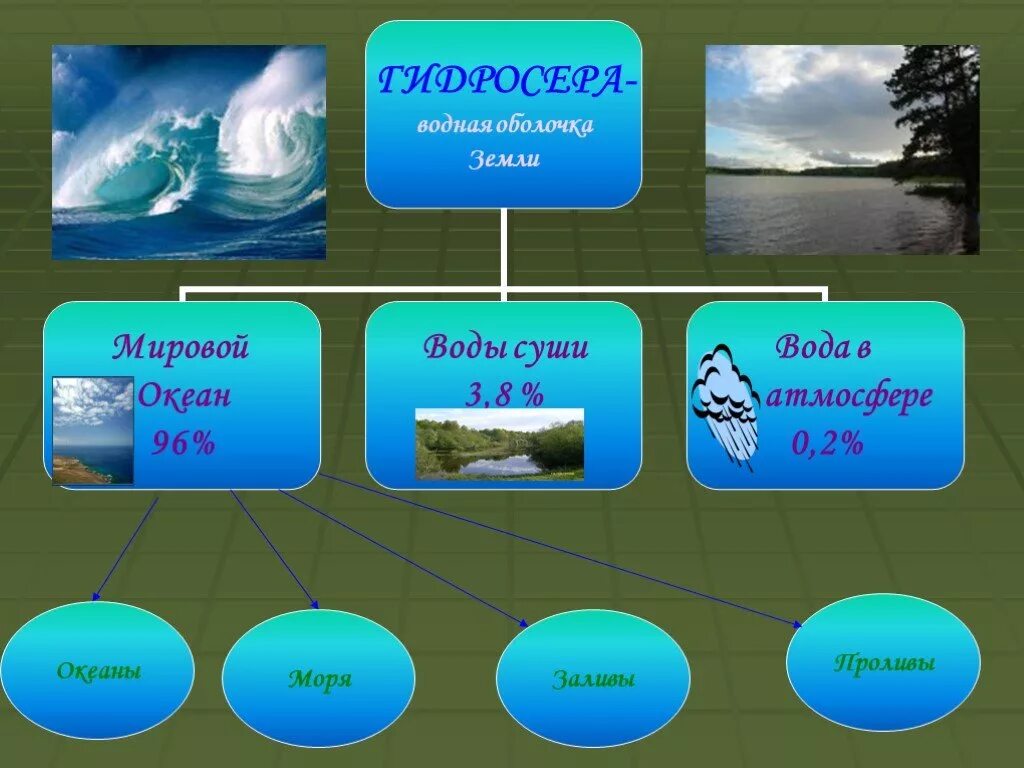 ГИДРОСЕРА-
водная оболочка
Земли

Мировой
Океан
96%

Воды суши
3,8 %

Вода в
атмосфере
0,2%

Океаны

Моря

Заливы

Проливы